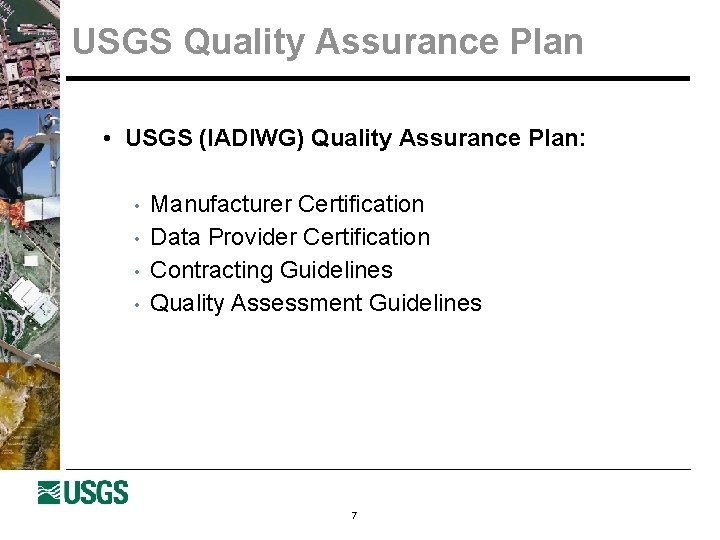 USGS Quality Assurance Plan

• USGS (IADIWG) Quality Assurance Plan:

• Manufacturer Certification
• Data Provider Certification
• Contracting Guidelines
• Quality Assessment Guidelines

USGS

7